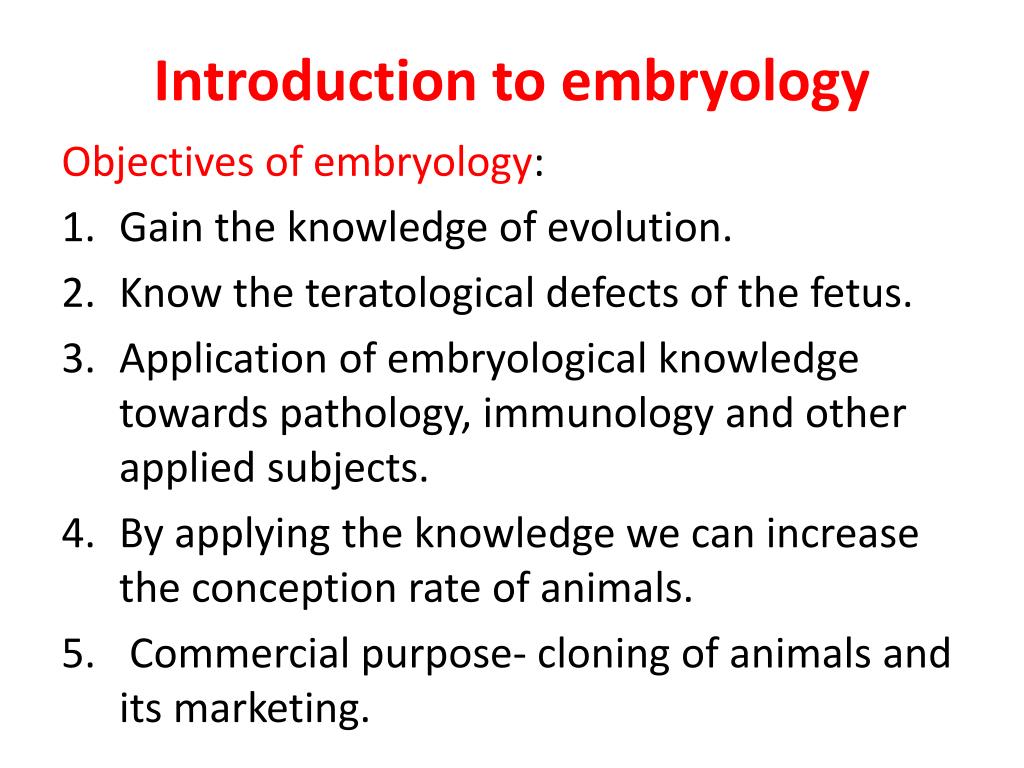 Introduction to embryology

Objectives of embryology:

1. Gain the knowledge of evolution.
2. Know the teratological defects of the fetus.
3. Application of embryological knowledge towards pathology, immunology and other applied subjects.
4. By applying the knowledge we can increase the conception rate of animals.
5. Commercial purpose- cloning of animals and its marketing.